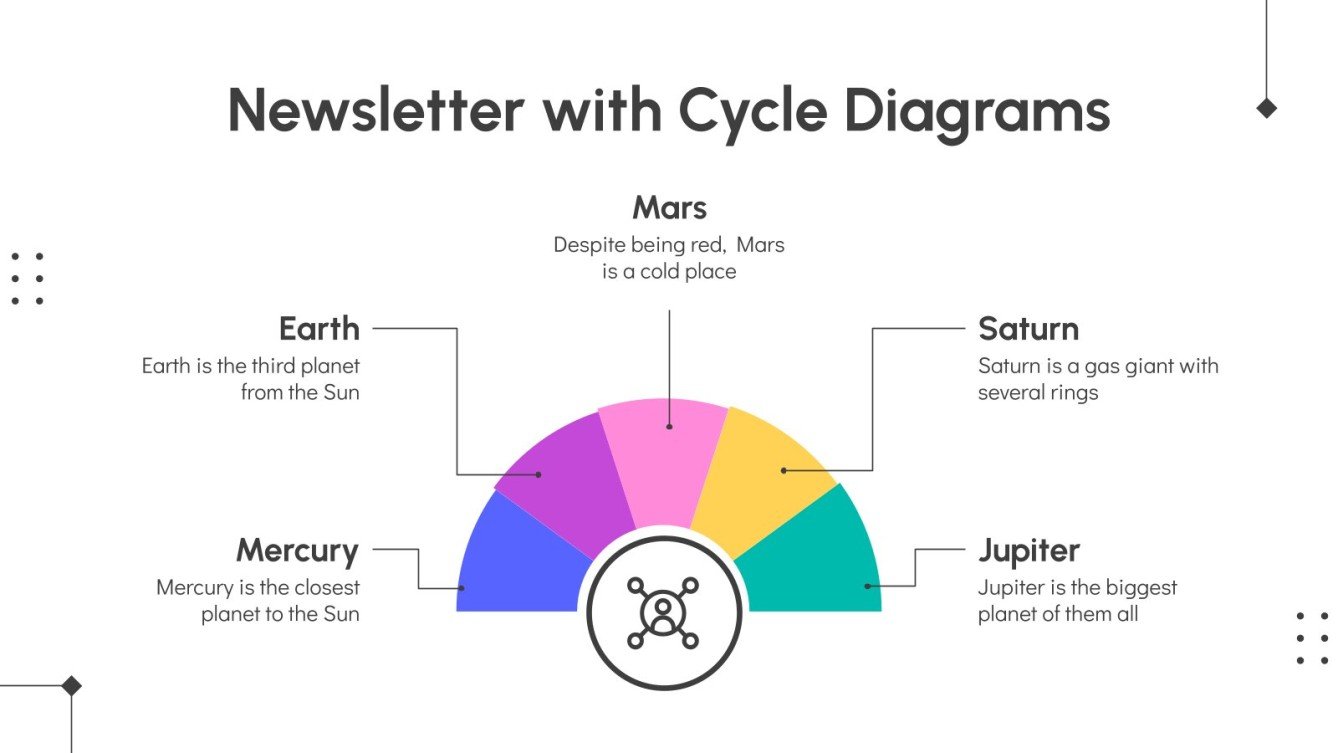 Newsletter with Cycle Diagrams

Mars
Despite being red, Mars is a cold place

Earth
Earth is the third planet from the Sun

Saturn
Saturn is a gas giant with several rings

Mercury
Mercury is the closest planet to the Sun

Jupiter
Jupiter is the biggest planet of them all